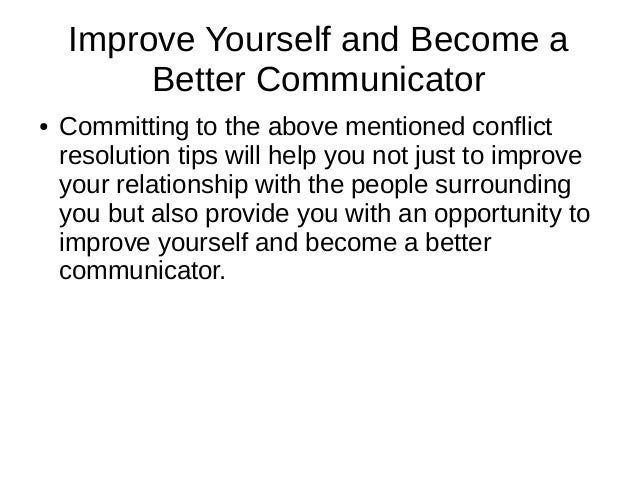 Improve Yourself and Become a Better Communicator

• Committing to the above mentioned conflict resolution tips will help you not just to improve your relationship with the people surrounding you but also provide you with an opportunity to improve yourself and become a better communicator.